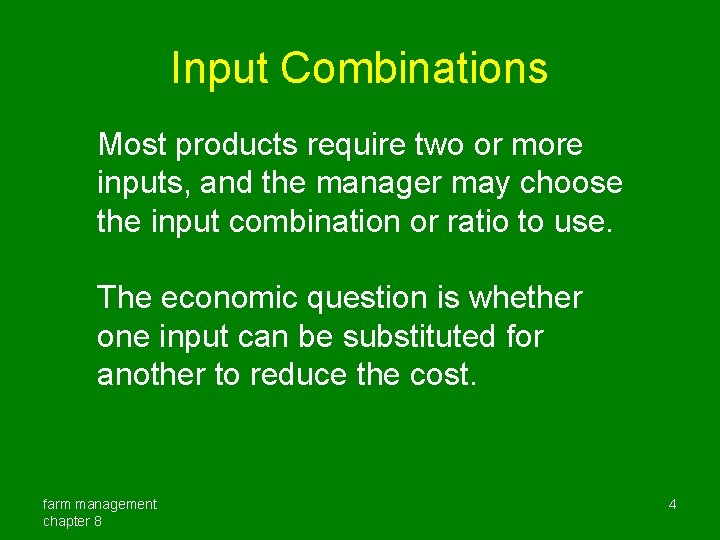 Input Combinations

Most products require two or more inputs, and the manager may choose the input combination or ratio to use.

The economic question is whether one input can be substituted for another to reduce the cost.

farm management
chapter 8

4